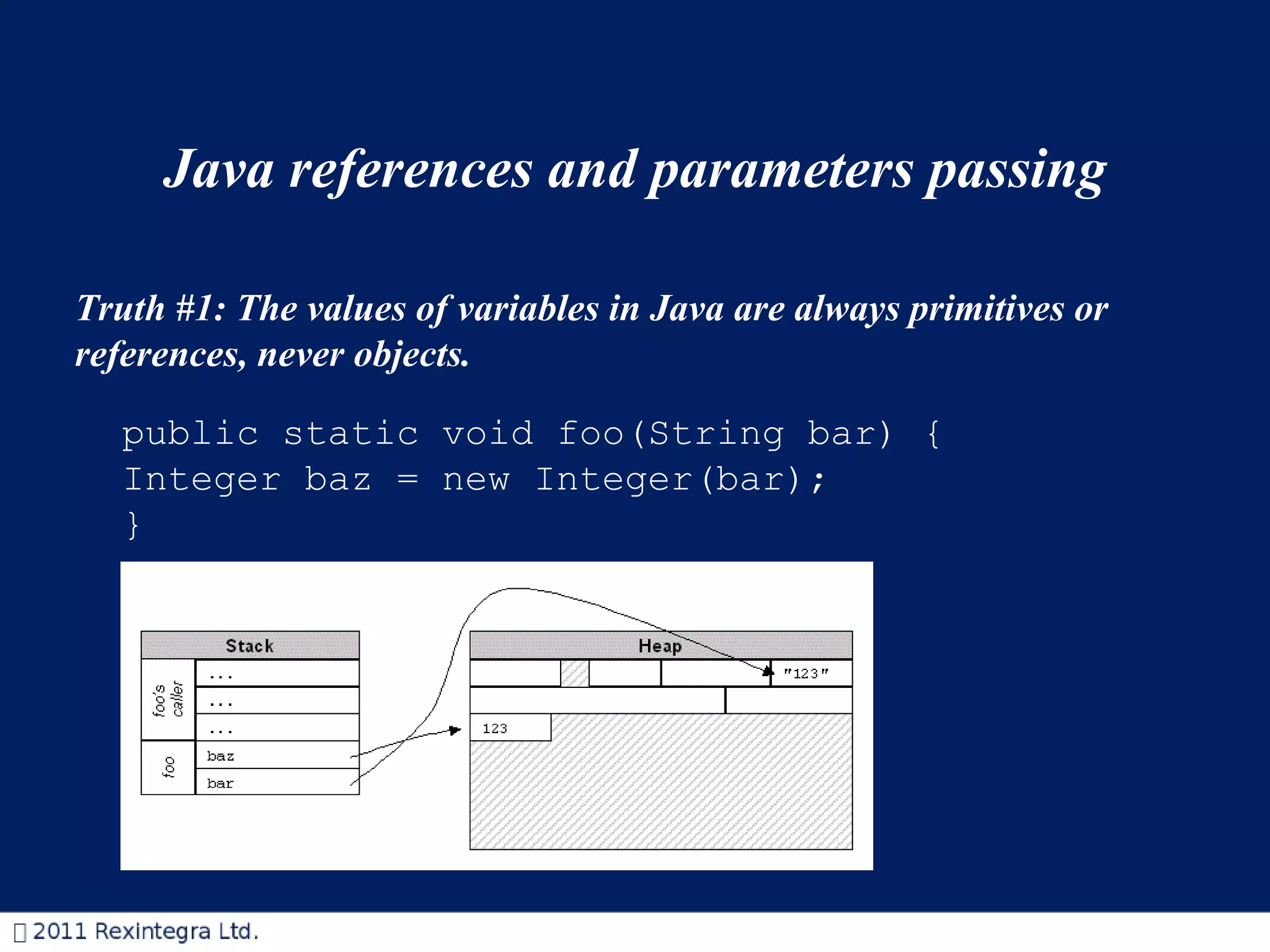 Java references and parameters passing

Truth #1: The values of variables in Java are always primitives or references, never objects.

public static void foo(String bar) {
Integer baz = new Integer(bar);
}

Stack

foo's caller

...

...

...

foo

baz

bar

Heap

"123"

123

 2011 Rexintegra Ltd.